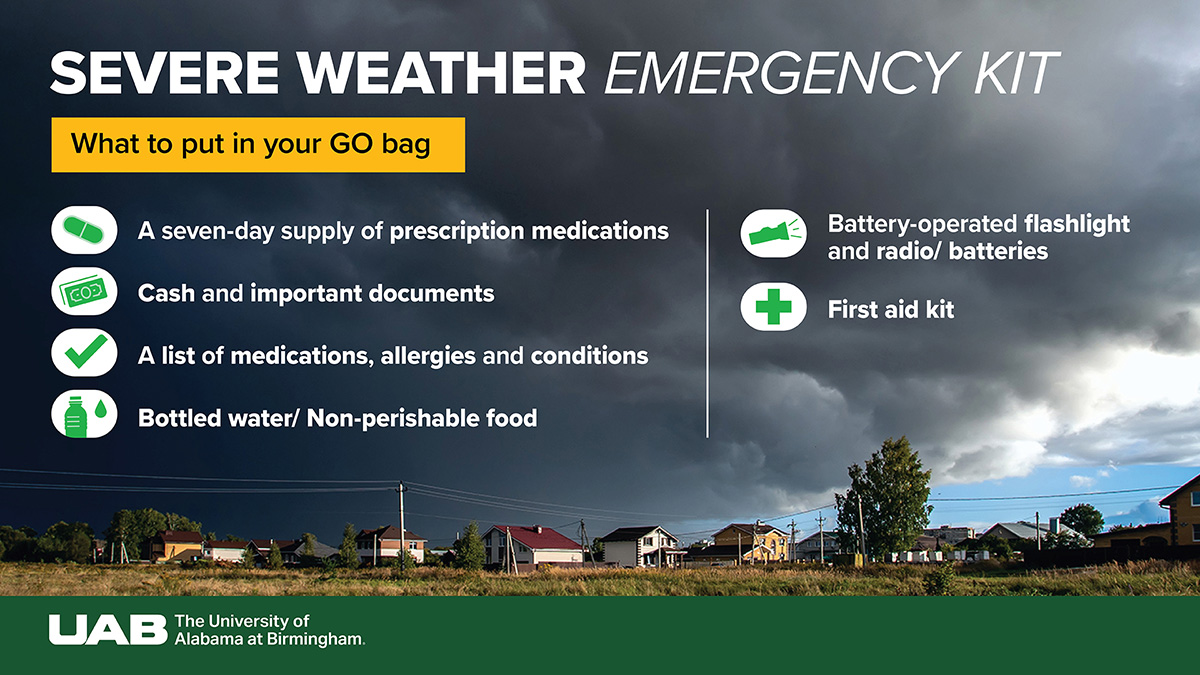 SEVERE WEATHER EMERGENCY KIT

What to put in your GO bag

A seven-day supply of prescription medications

Cash and important documents

A list of medications, allergies and conditions

Bottled water/ Non-perishable food

Battery-operated flashlight and radio/ batteries

First aid kit

UAB The University of Alabama at Birmingham.